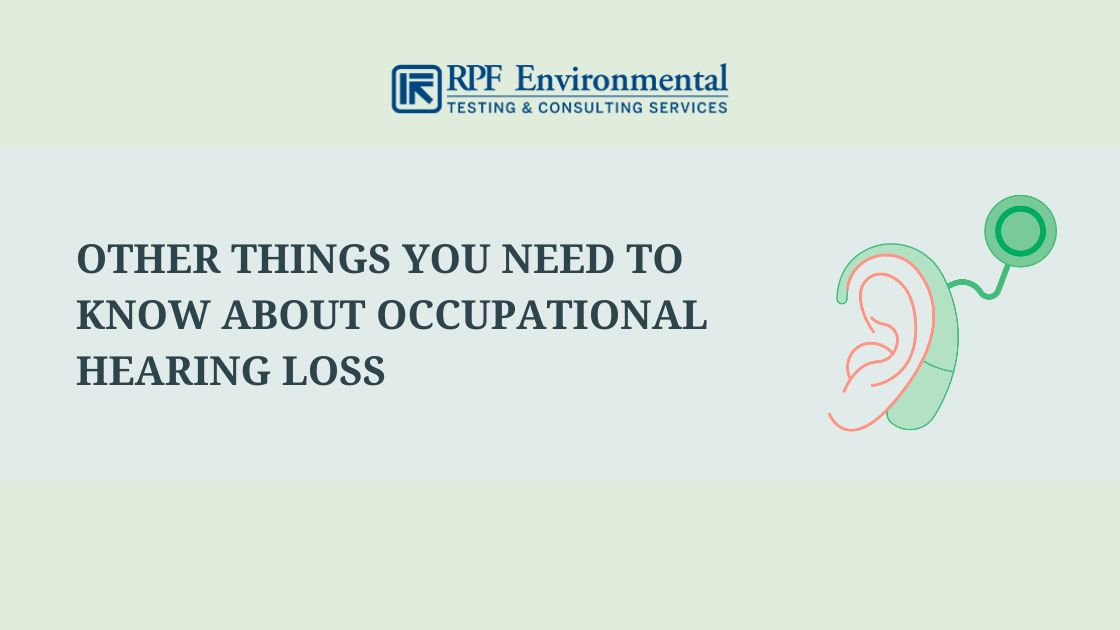 RPF Environmental
TESTING & CONSULTING SERVICES

OTHER THINGS YOU NEED TO KNOW ABOUT OCCUPATIONAL HEARING LOSS